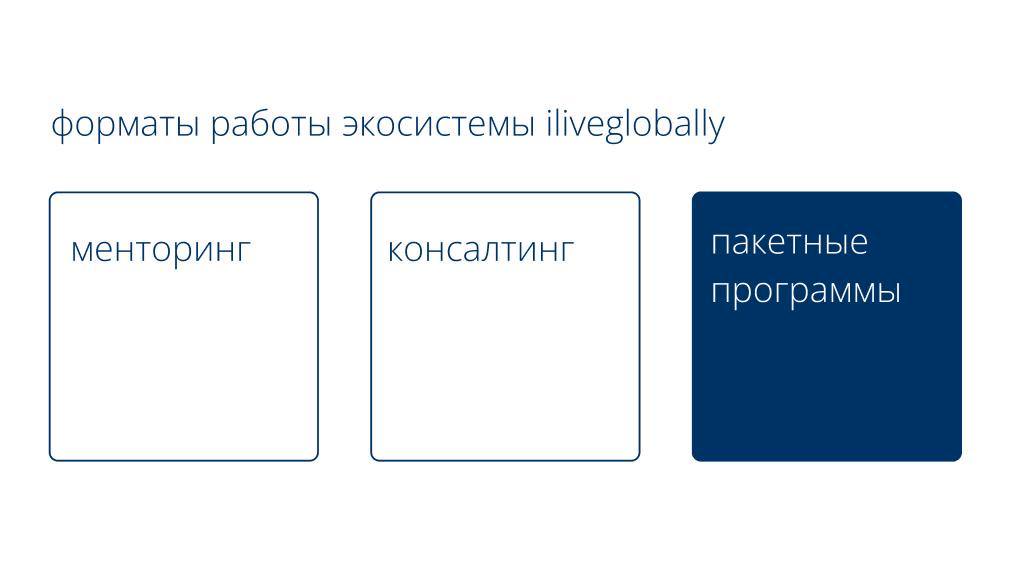 форматы работы экосистемы iliveglobally

менторинг

консалтинг

пакетные программы